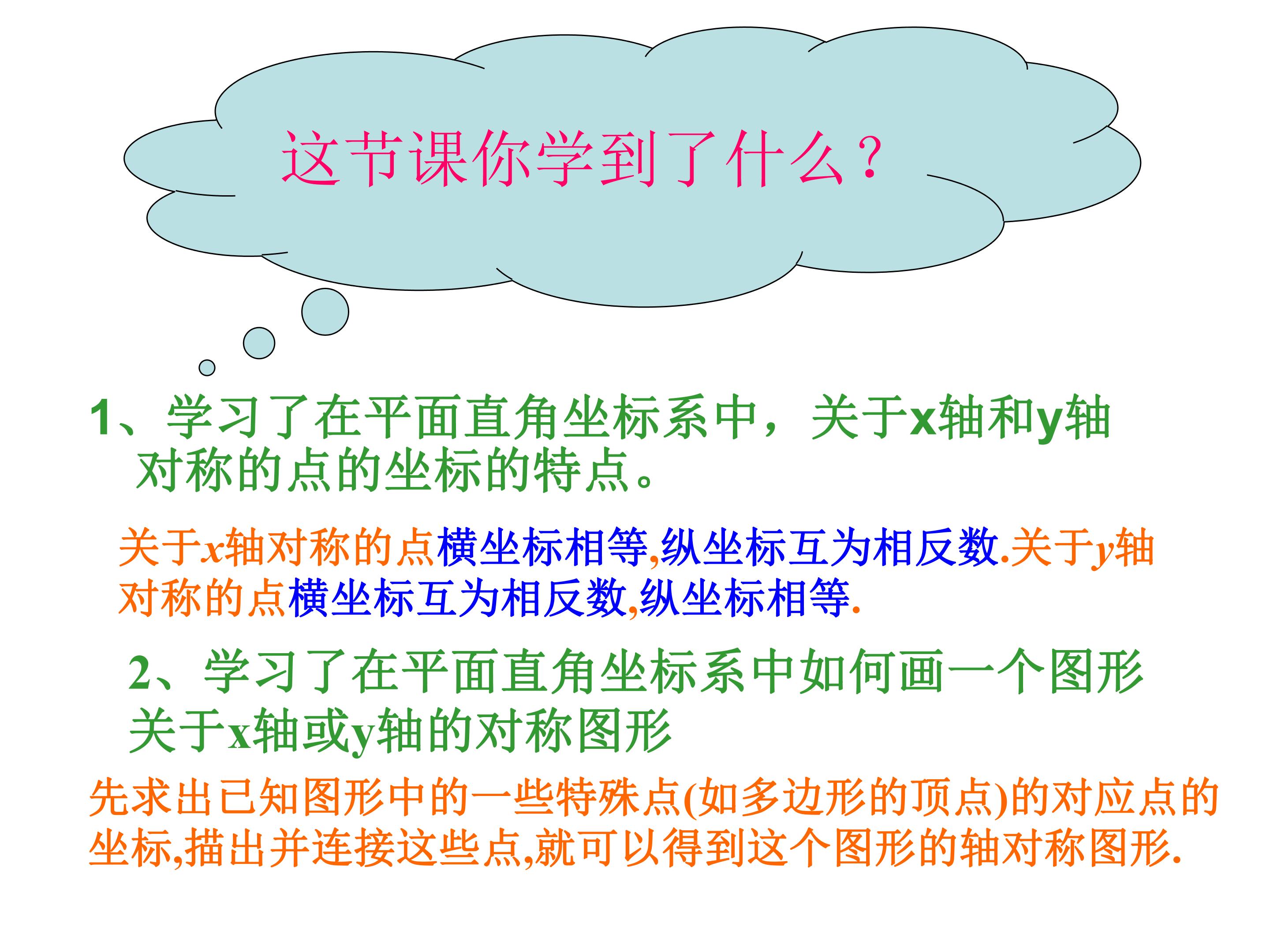 这节课你学到了什么？

1、学习了在平面直角坐标系中，关于x轴和y轴对称的点的坐标的特点。

关于x轴对称的点横坐标相等,纵坐标互为相反数.关于y轴对称的点横坐标互为相反数,纵坐标相等.

2、学习了在平面直角坐标系中如何画一个图形关于x轴或y轴的对称图形

先求出已知图形中的一些特殊点(如多边形的顶点)的对应点的坐标,描出并连接这些点,就可以得到这个图形的轴对称图形.